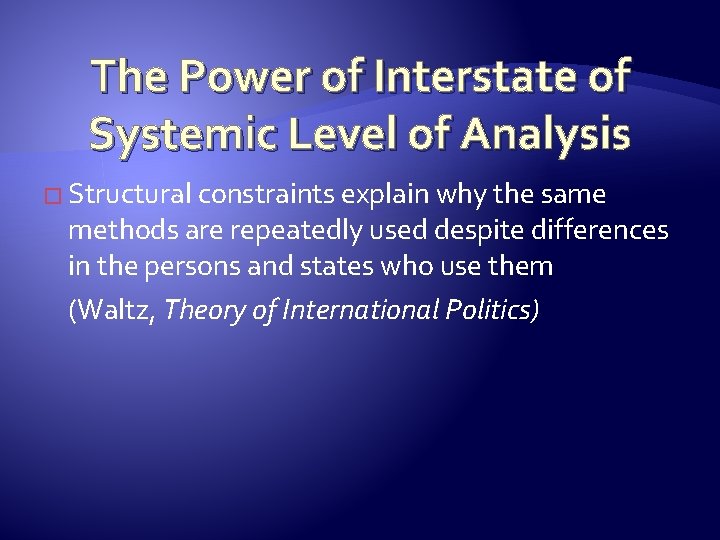 The Power of Interstate of Systemic Level of Analysis

Structural constraints explain why the same methods are repeatedly used despite differences in the persons and states who use them

(Waltz, Theory of International Politics)